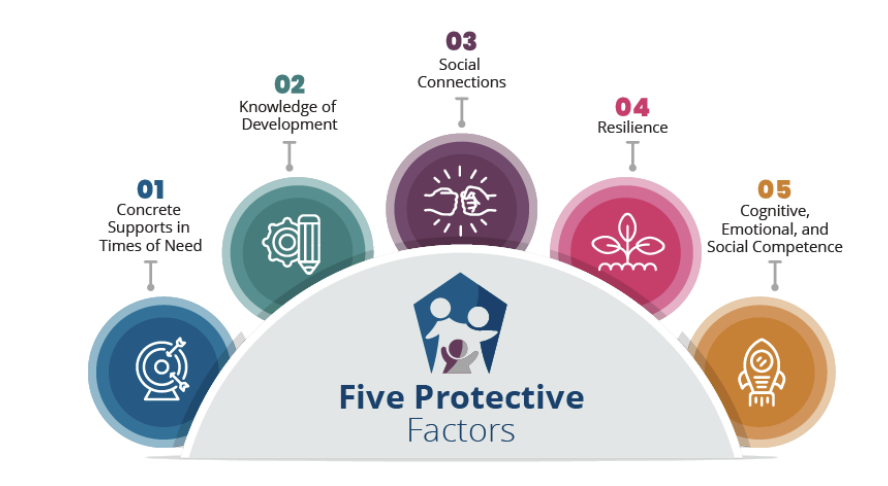 01
Concrete Supports in Times of Need

02
Knowledge of Development

03
Social Connections

04
Resilience

05
Cognitive, Emotional, and Social Competence

Five Protective Factors